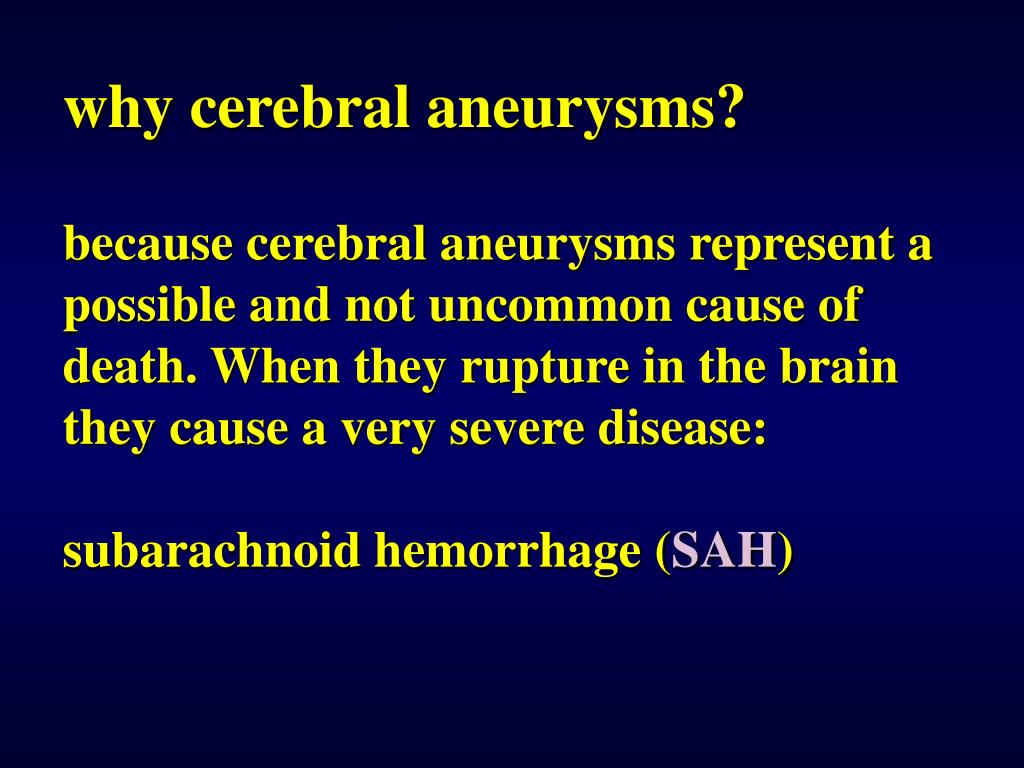 why cerebral aneurysms?

because cerebral aneurysms represent a possible and not uncommon cause of death. When they rupture in the brain they cause a very severe disease:

subarachnoid hemorrhage (SAH)